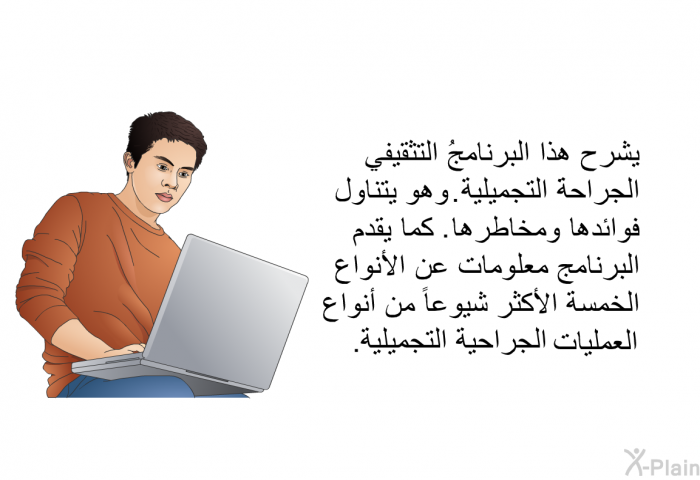 يشرح هذا البرنامجُ التثقيفي الجراحة التجميلية. وهو يتناول فوائدها ومخاطرها. كما يقدم البرنامج معلومات عن الأنواع الخمسة الأكثر شيوعاً من أنواع العمليات الجراحية التجميلية.

X-Plain